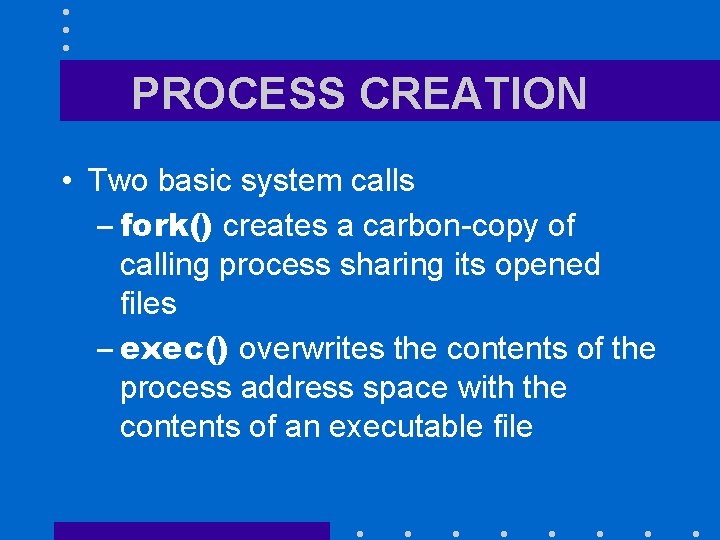 PROCESS CREATION

• Two basic system calls
– fork() creates a carbon-copy of calling process sharing its opened files
– exec() overwrites the contents of the process address space with the contents of an executable file